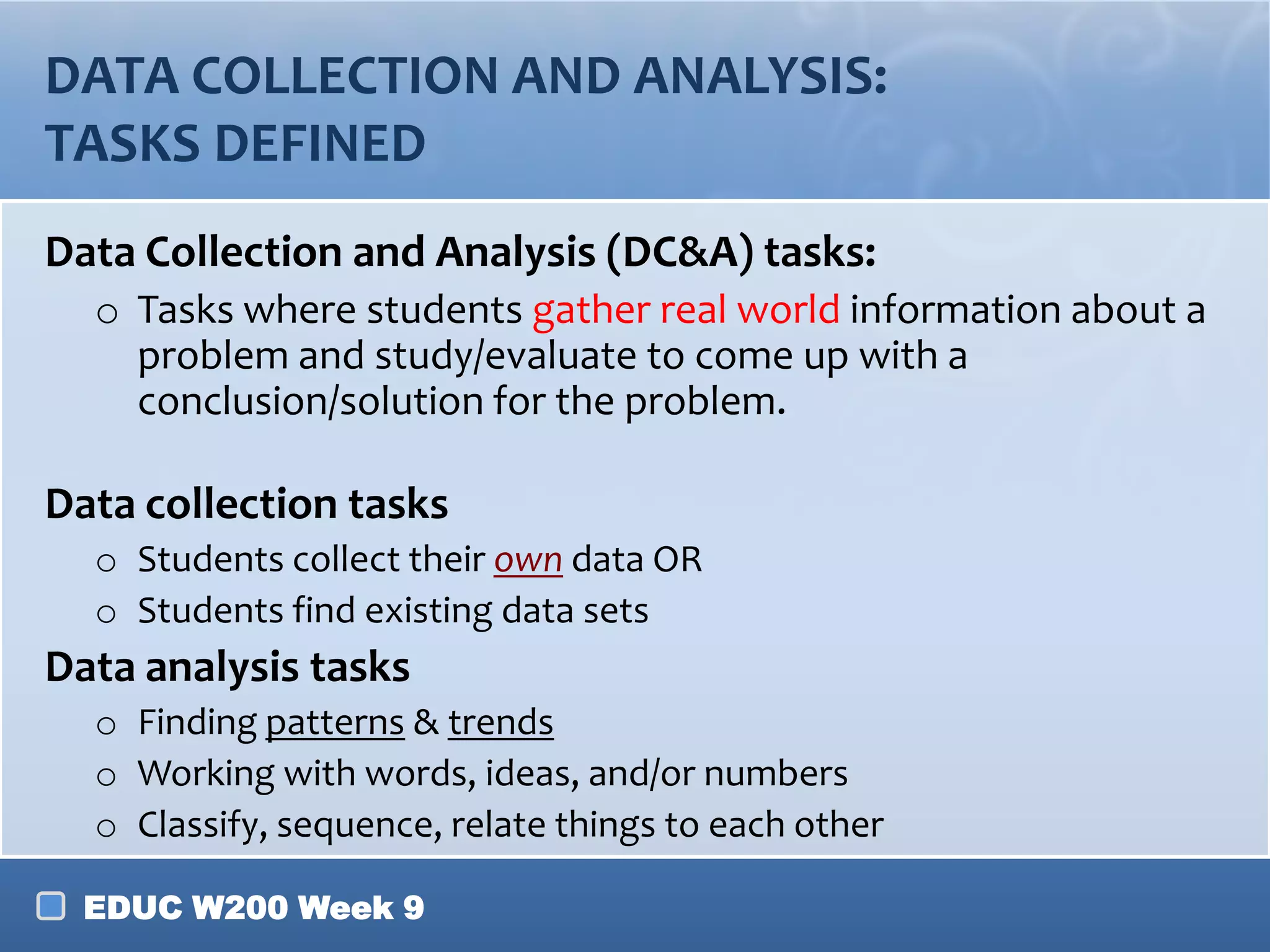 DATA COLLECTION AND ANALYSIS: TASKS DEFINED

Data Collection and Analysis (DC&A) tasks:

o Tasks where students gather real world information about a problem and study/evaluate to come up with a conclusion/solution for the problem.

Data collection tasks

o Students collect their own data OR
o Students find existing data sets

Data analysis tasks

o Finding patterns & trends
o Working with words, ideas, and/or numbers
o Classify, sequence, relate things to each other

EDUC W200 Week 9